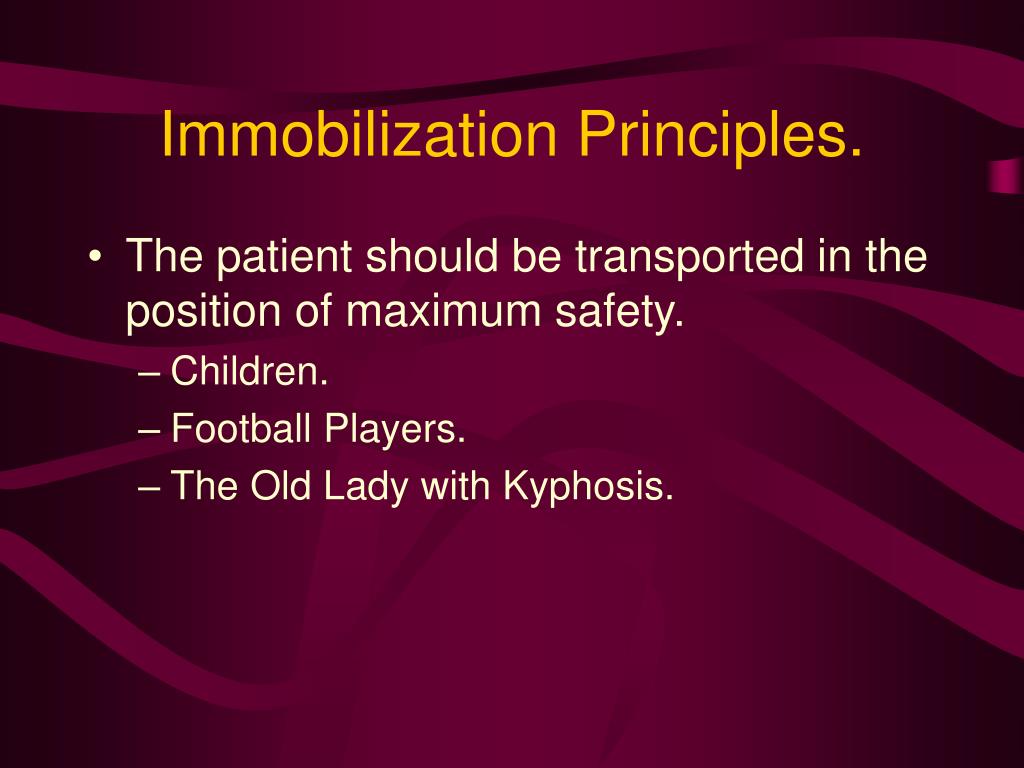 Immobilization Principles.

• The patient should be transported in the position of maximum safety.
– Children.
– Football Players.
– The Old Lady with Kyphosis.